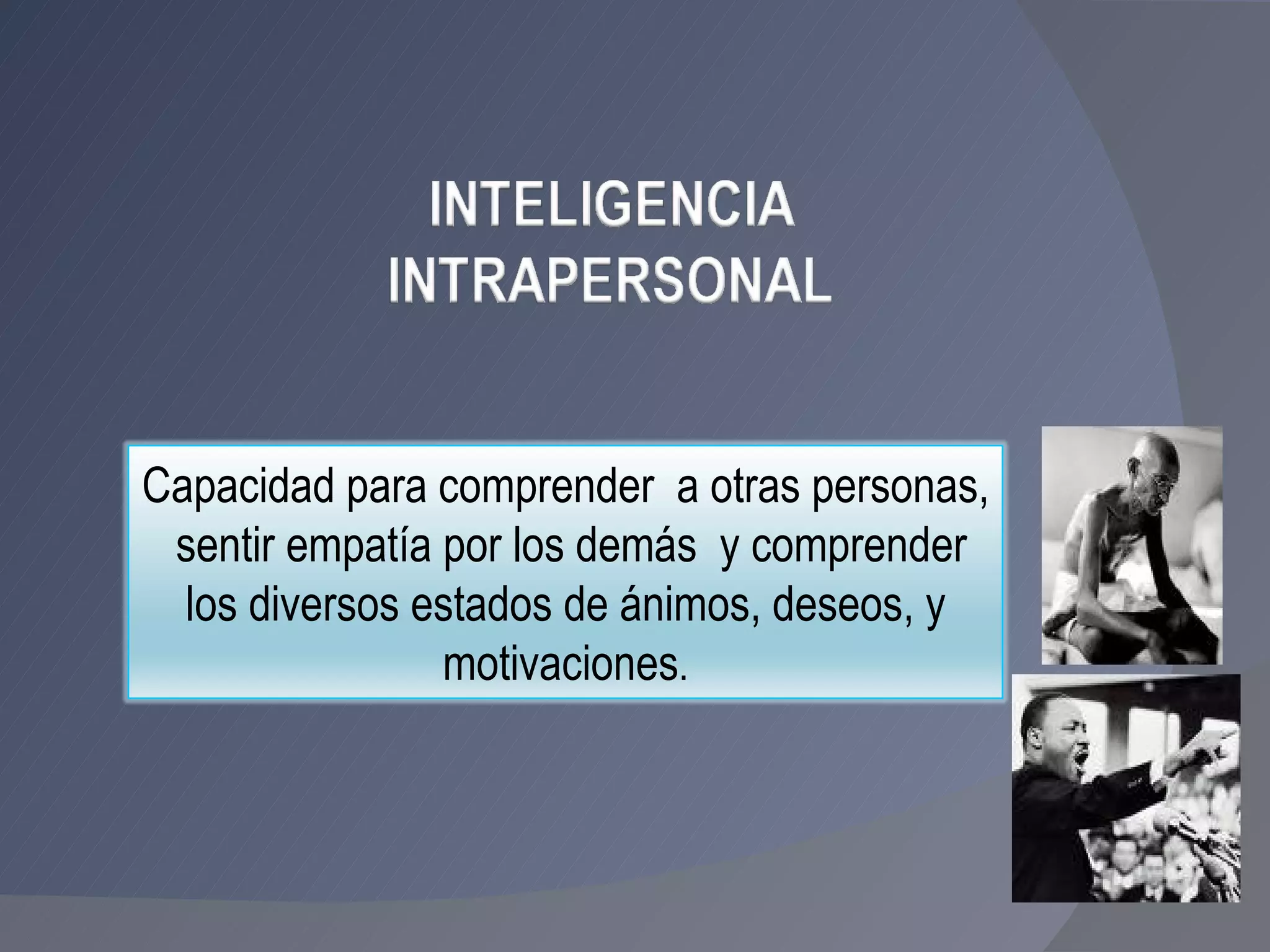 INTELIGENCIA INTRAPERSONAL

Capacidad para comprender a otras personas, sentir empatía por los demás y comprender los diversos estados de ánimos, deseos, y motivaciones.